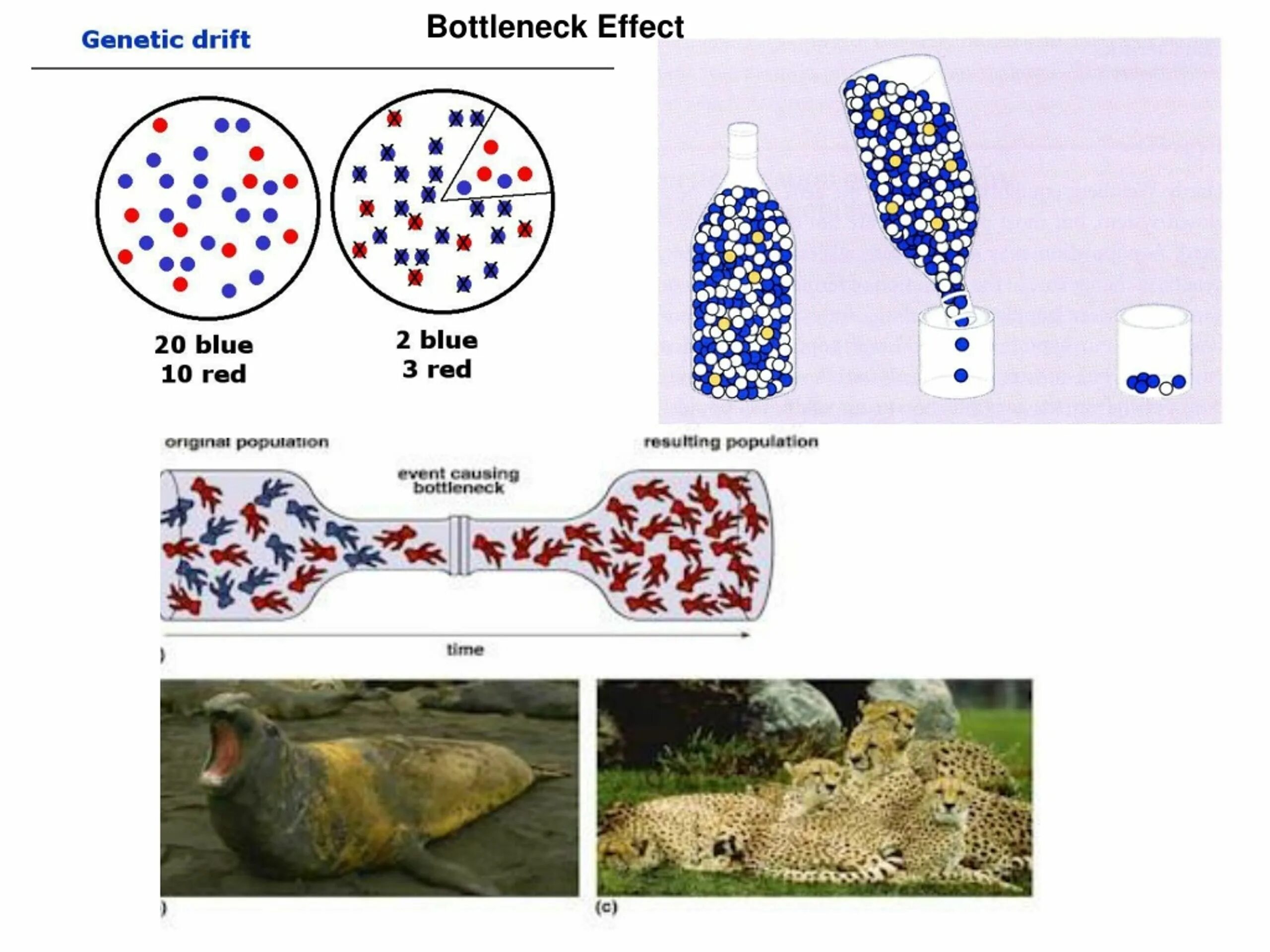 Bottleneck Effect

Genetic drift

20 blue
10 red

2 blue
3 red

original population

event causing bottleneck

resulting population

time

)

)

(c)